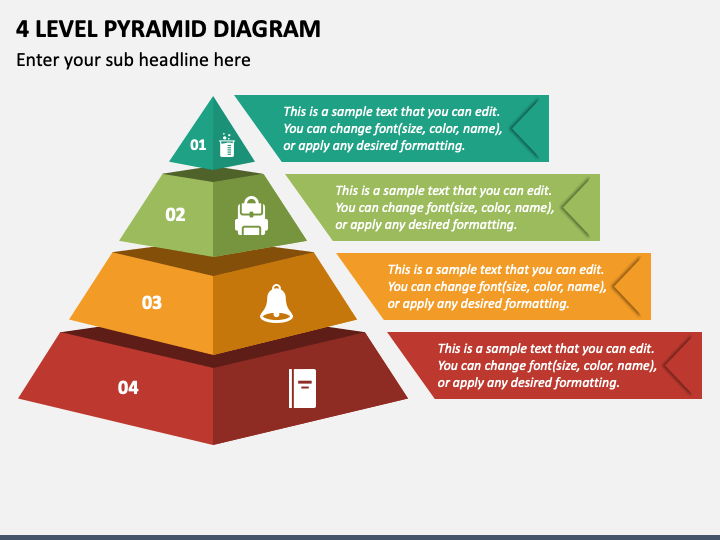 4 LEVEL PYRAMID DIAGRAM

Enter your sub headline here

01

This is a sample text that you can edit. You can change font(size, color, name), or apply any desired formatting.

02

This is a sample text that you can edit. You can change font(size, color, name), or apply any desired formatting.

03

This is a sample text that you can edit. You can change font(size, color, name), or apply any desired formatting.

04

This is a sample text that you can edit. You can change font(size, color, name), or apply any desired formatting.